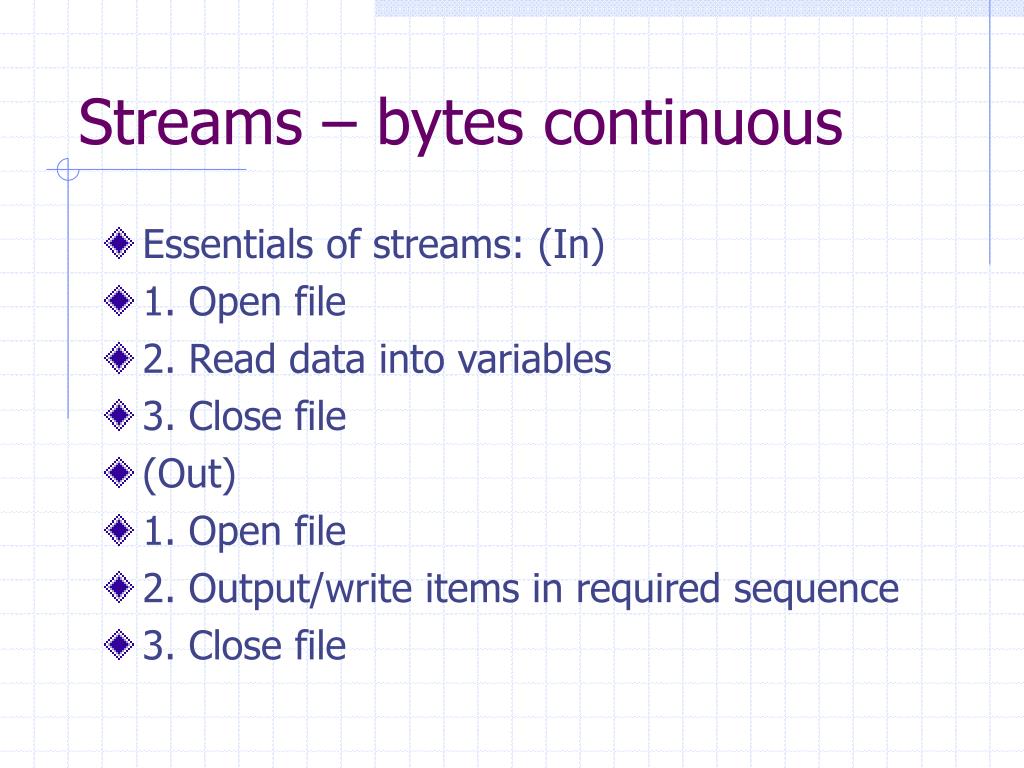 Streams – bytes continuous

Essentials of streams: (In)
1. Open file
2. Read data into variables
3. Close file
(Out)
1. Open file
2. Output/write items in required sequence
3. Close file